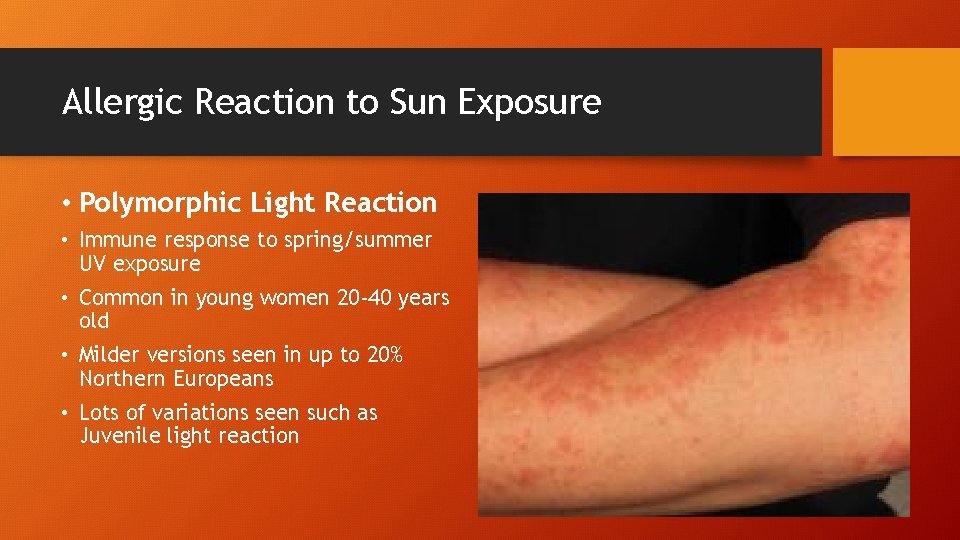 Allergic Reaction to Sun Exposure

• Polymorphic Light Reaction

• Immune response to spring/summer UV exposure

• Common in young women 20-40 years old

• Milder versions seen in up to 20% Northern Europeans

• Lots of variations seen such as Juvenile light reaction